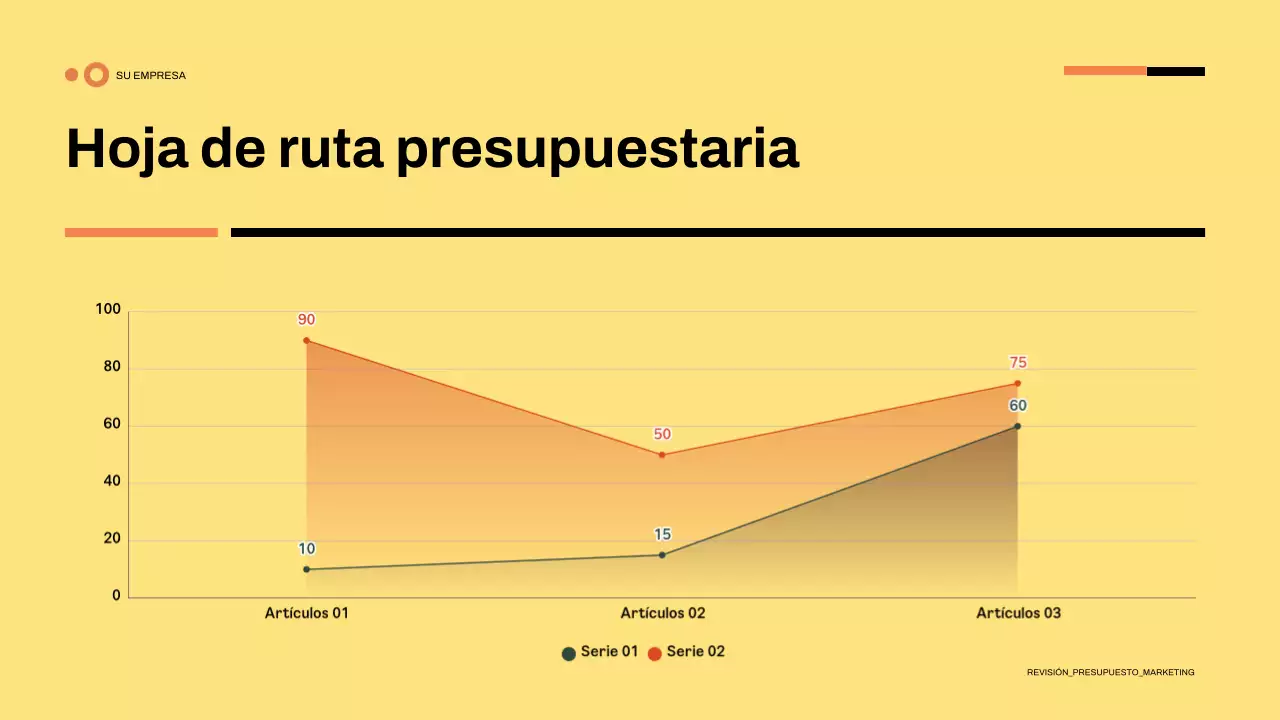 SU EMPRESA

Hoja de ruta presupuestaria

100
80
60
40
20
0

90
50
75
60
10
15

Artículos 01
Artículos 02
Artículos 03

Serie 01 Serie 02

REVISIÓN_PRESUPUESTO_MARKETING